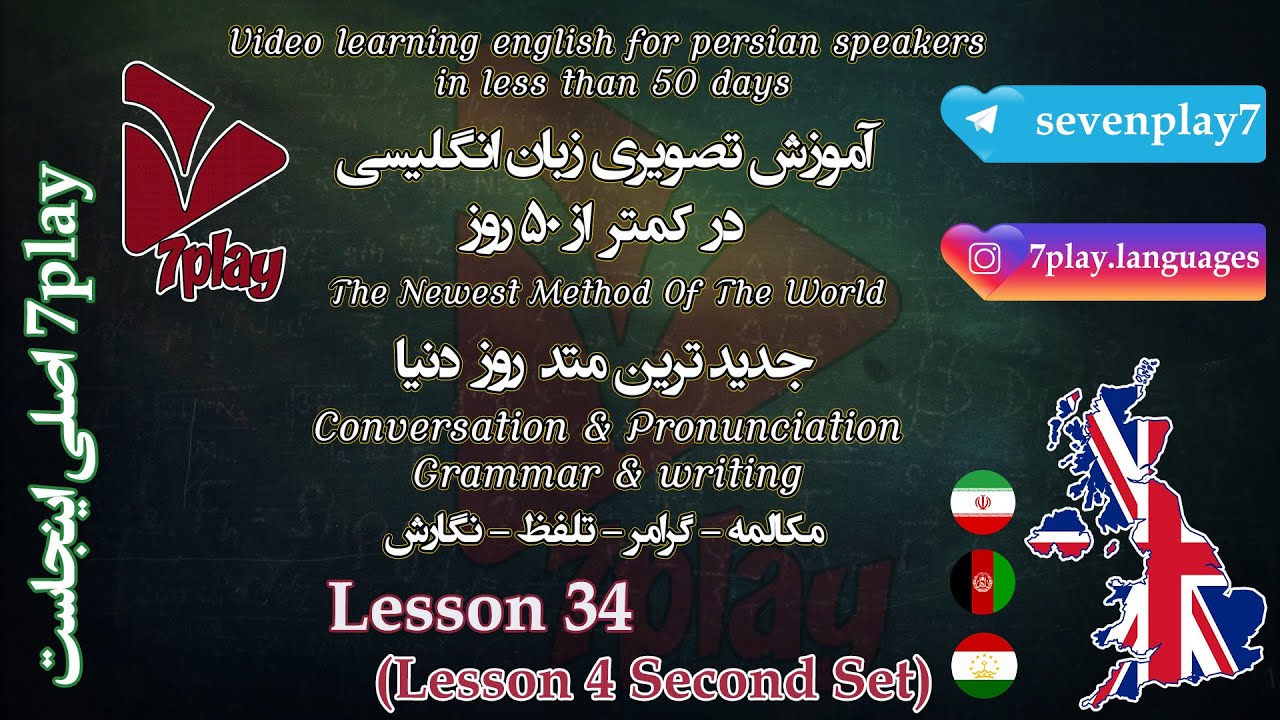 7play اصلی اینجاست

7play

Video learning english for persian speakers in less than 50 days

آموزش تصویری زبان انگلیسی در کمتر از ۵۰ روز

The Newest Method Of The World

جدید ترین متد روز دنیا

Conversation & Pronunciation Grammar & writing

مکالمه - گرامر - تلفظ - نگارش

Lesson 34
(Lesson 4 Second Set)

sevenplay7

7play.languages